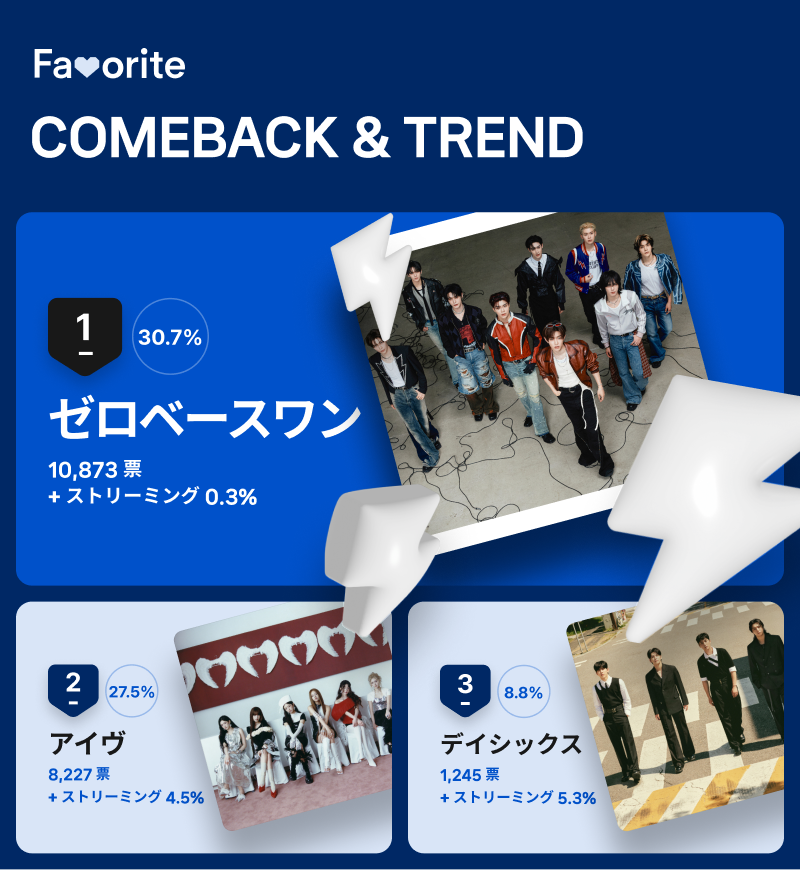 Favorite

COMEBACK & TREND

1
–
30.7%
ゼロベースワン
10,873 票
+ ストリーミング 0.3%

2
–
27.5%
アイヴ
8,227 票
+ ストリーミング 4.5%

3
–
8.8%
デイシックス
1,245 票
+ ストリーミング 5.3%